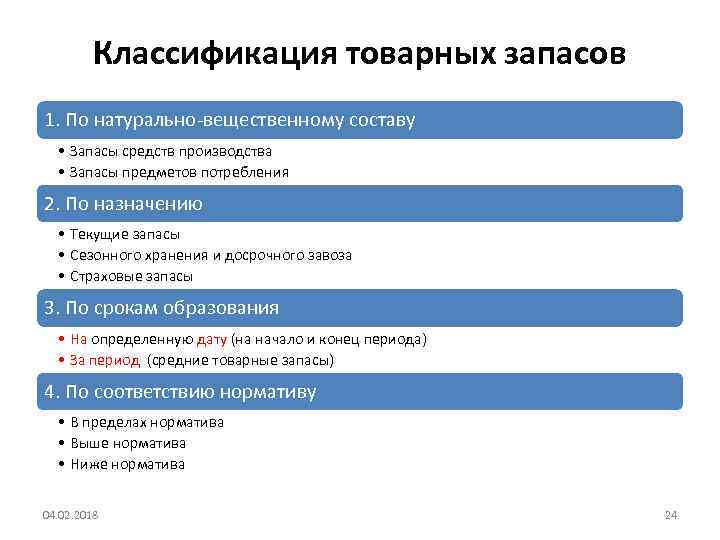 Классификация товарных запасов

1. По натурально-вещественному составу

• Запасы средств производства
• Запасы предметов потребления

2. По назначению

• Текущие запасы
• Сезонного хранения и досрочного завоза
• Страховые запасы

3. По срокам образования

• На определенную дату (на начало и конец периода)
• За период (средние товарные запасы)

4. По соответствию нормативу

• В пределах норматива
• Выше норматива
• Ниже норматива

04.02.2018

24